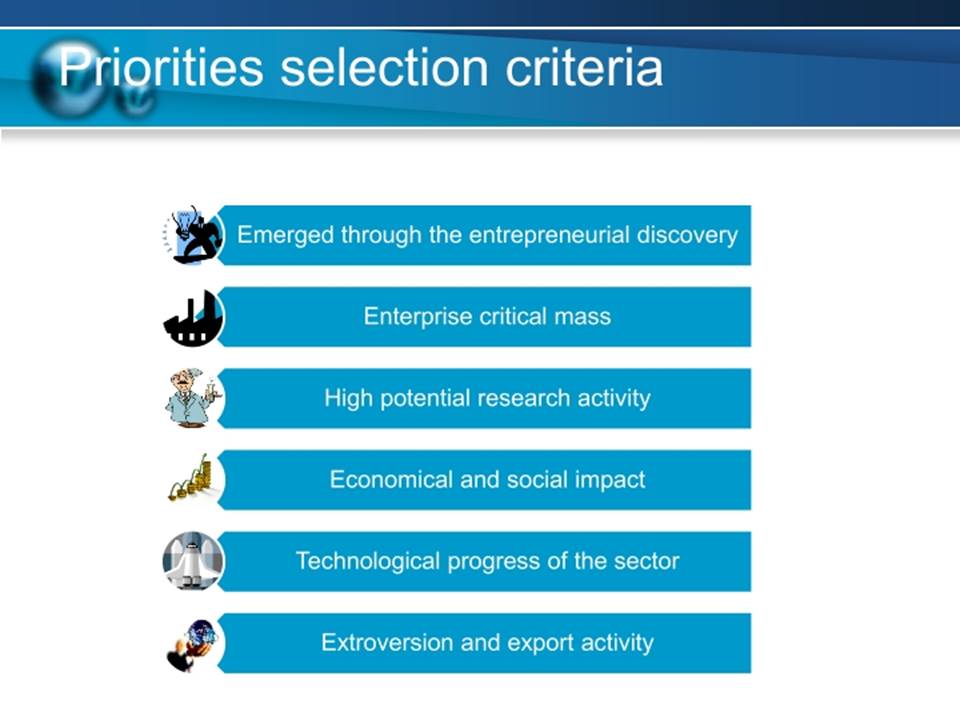 Priorities selection criteria

Emerged through the entrepreneurial discovery

Enterprise critical mass

High potential research activity

Economical and social impact

Technological progress of the sector

Extroversion and export activity